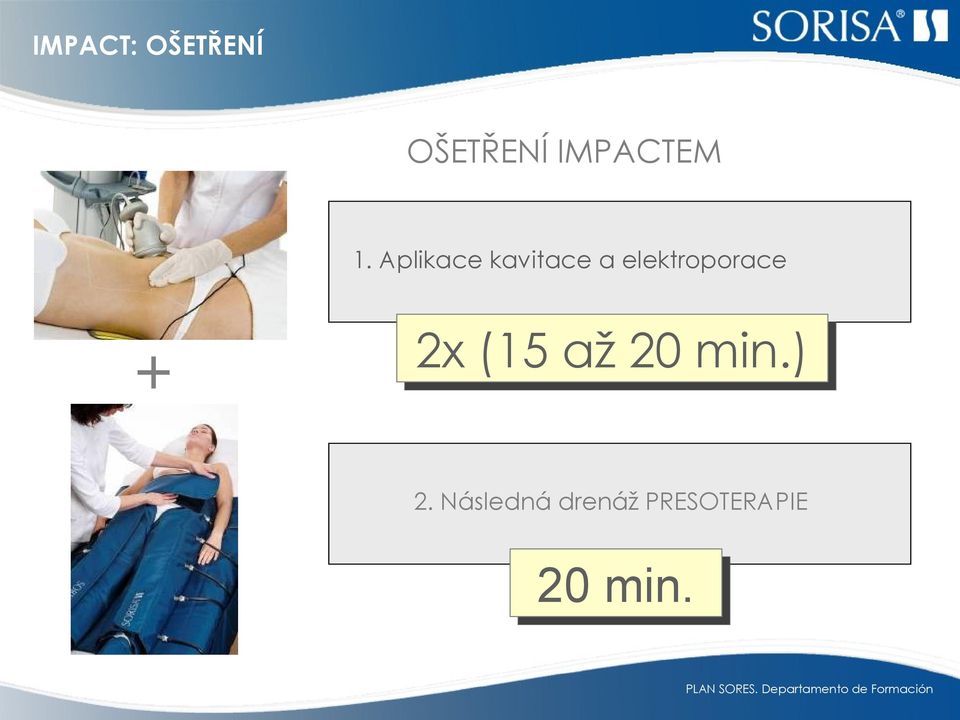 IMPACT: OŠETŘENÍ

SORISA®

OŠETŘENÍ IMPACTEM

1. Aplikace kavitace a elektroporace

2x (15 až 20 min.)

+

2. Následná drenáž PRESOTERAPIE

20 min.

SORISA

PLAN SORES. Departamento de Formación